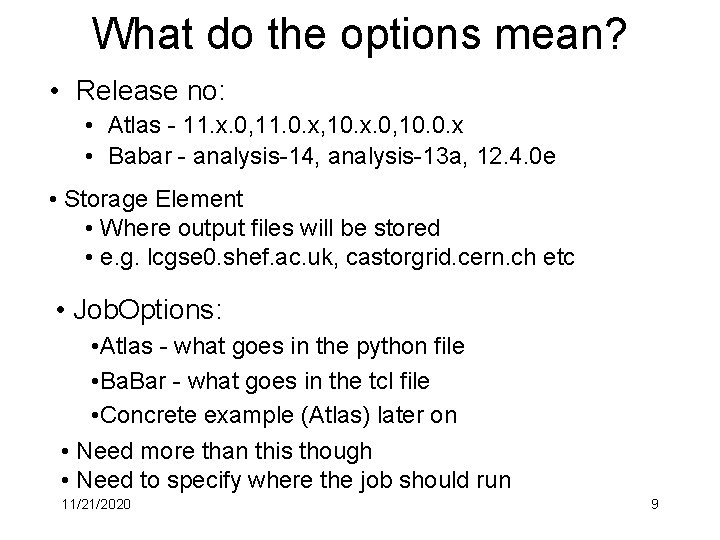 What do the options mean?

• Release no:
• Atlas - 11.x.0,11.0.x,10.x.0,10.0.x
• Babar - analysis-14, analysis-13a, 12.4.0e

• Storage Element
• Where output files will be stored
• e.g. lcgse0.shef.ac.uk, castorgrid.cern.ch etc

• JobOptions:
•Atlas - what goes in the python file
•BaBar - what goes in the tcl file
•Concrete example (Atlas) later on

• Need more than this though
• Need to specify where the job should run

11/21/2020

9